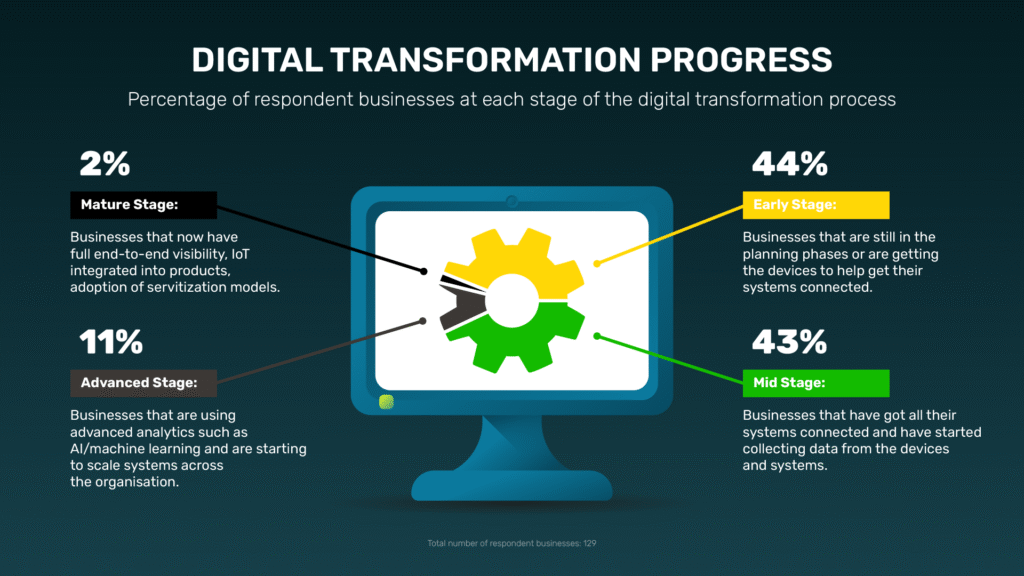 DIGITAL TRANSFORMATION PROGRESS

Percentage of respondent businesses at each stage of the digital transformation process

2%

Mature Stage:

Businesses that now have full end-to-end visibility, IoT integrated into products, adoption of servitization models.

11%

Advanced Stage:

Businesses that are using advanced analytics such as AI/machine learning and are starting to scale systems across the organisation.

44%

Early Stage:

Businesses that are still in the planning phases or are getting the devices to help get their systems connected.

43%

Mid Stage:

Businesses that have got all their systems connected and have started collecting data from the devices and systems.

Total number of respondent businesses: 129